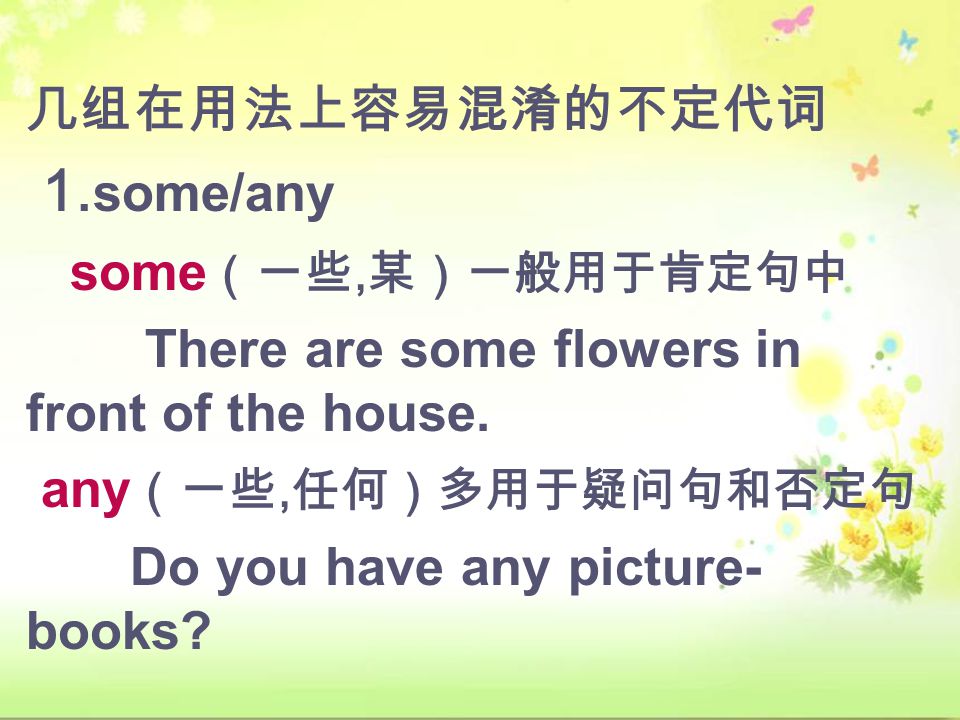 几组在用法上容易混淆的不定代词

1.some/any

some（一些,某）一般用于肯定句中

There are some flowers in front of the house.

any（一些,任何）多用于疑问句和否定句

Do you have any picture-books?